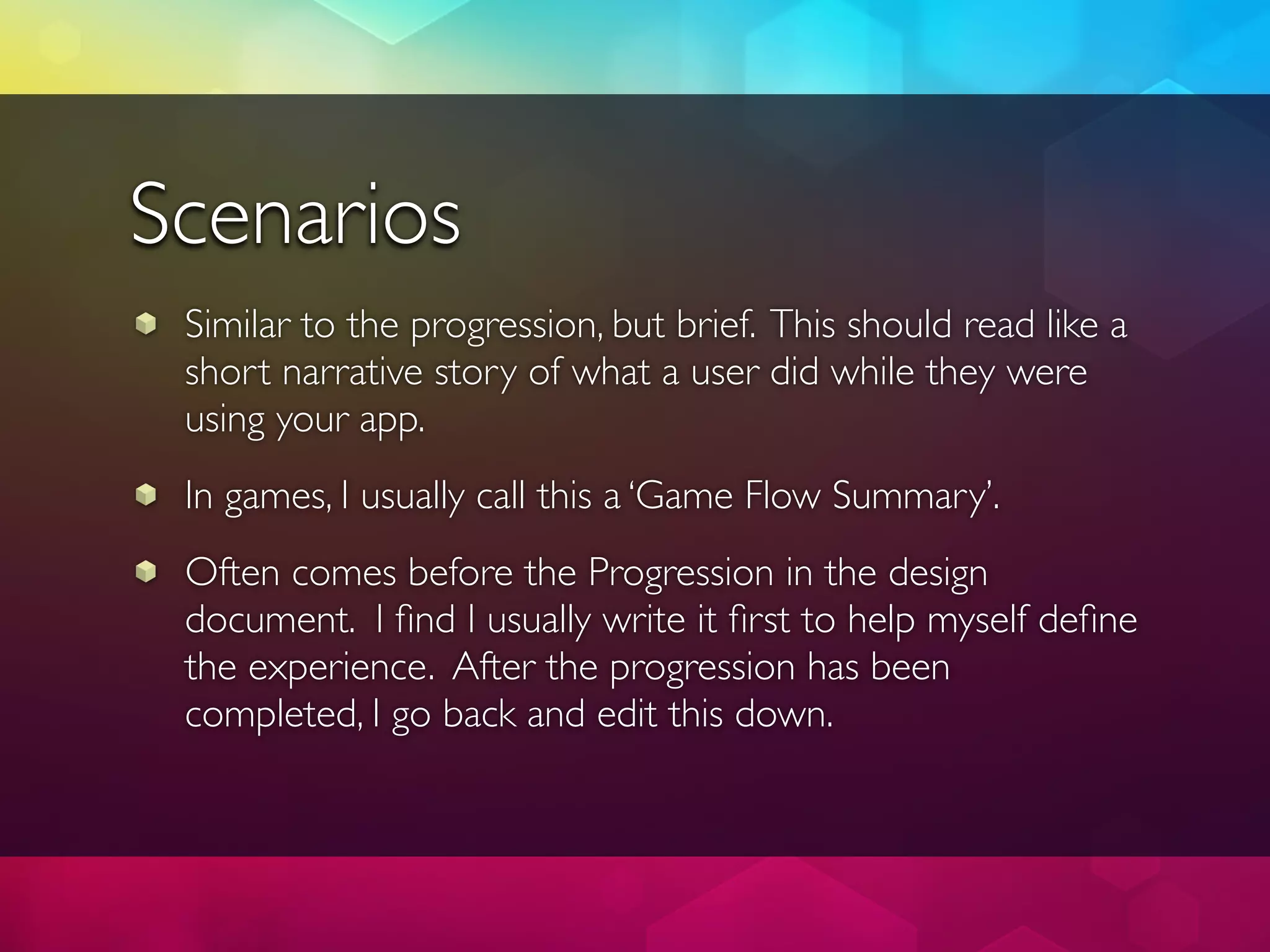 Scenarios

Similar to the progression, but brief. This should read like a short narrative story of what a user did while they were using your app.

In games, I usually call this a ‘Game Flow Summary’.

Often comes before the Progression in the design document. I find I usually write it first to help myself define the experience. After the progression has been completed, I go back and edit this down.